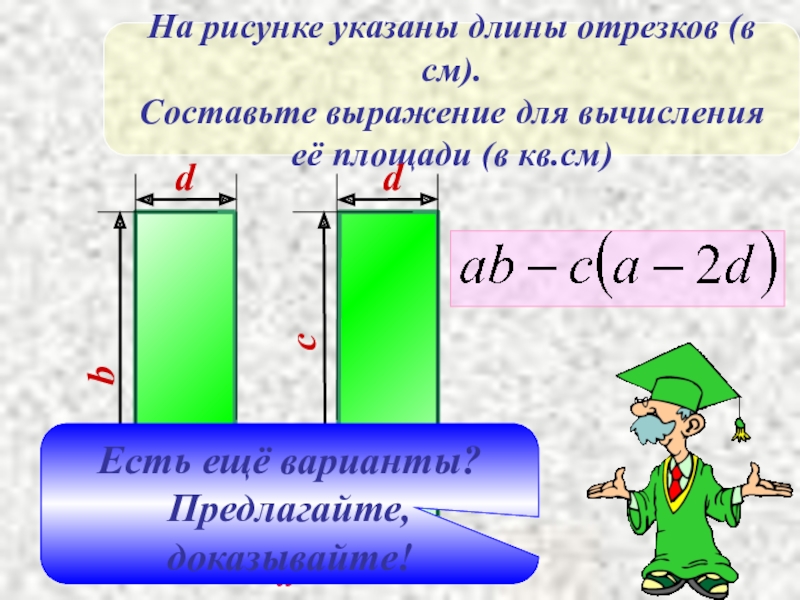 На рисунке указаны длины отрезков (в см).
Составьте выражение для вычисления её площади (в кв.см)

d

d

b

c

$ab - c(a - 2d)$

Есть ещё варианты? Предлагайте, доказывайте!